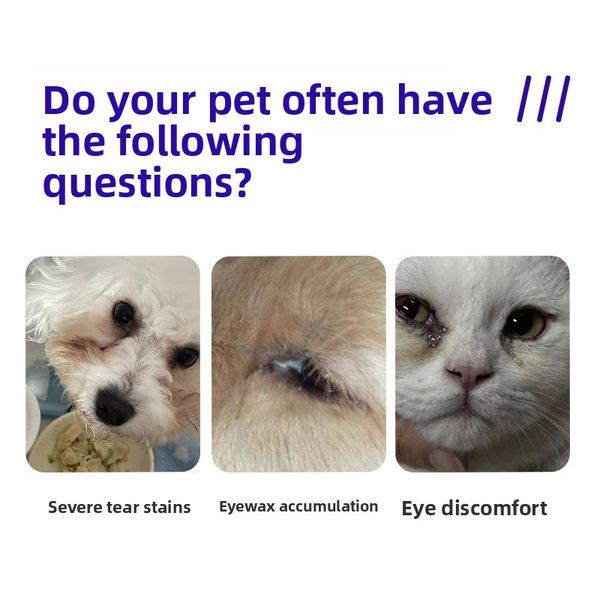 Do your pet often have the following questions?

///

Severe tear stains

Eyewax accumulation

Eye discomfort